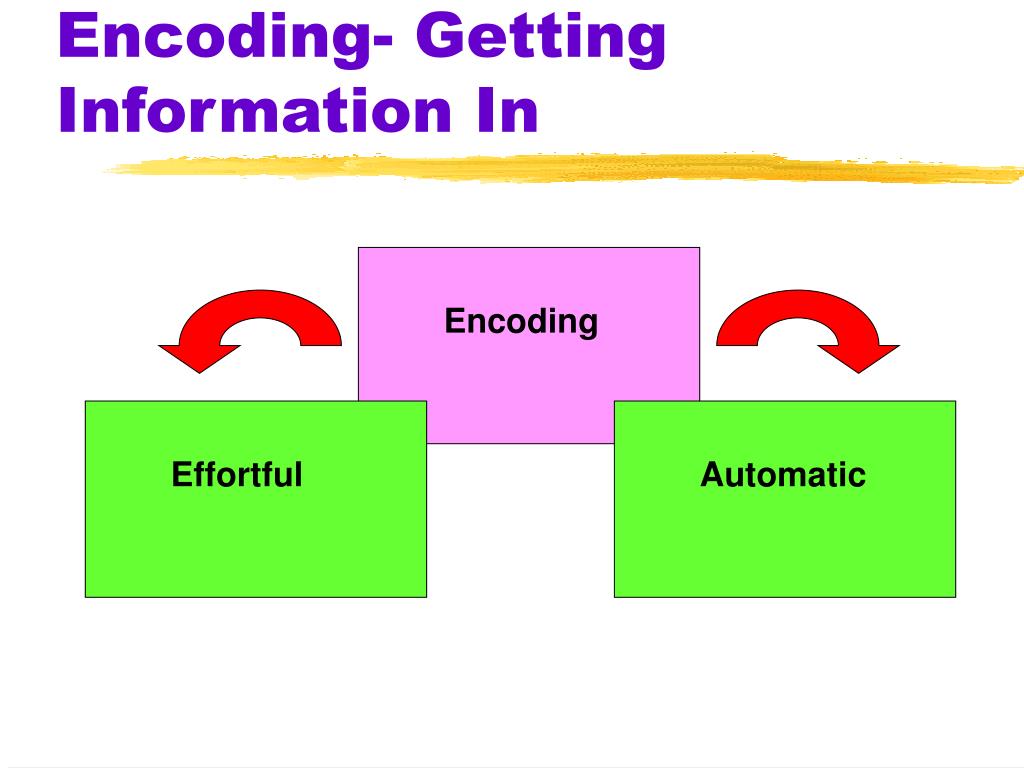 Encoding- Getting Information In

Encoding

Effortful

Automatic